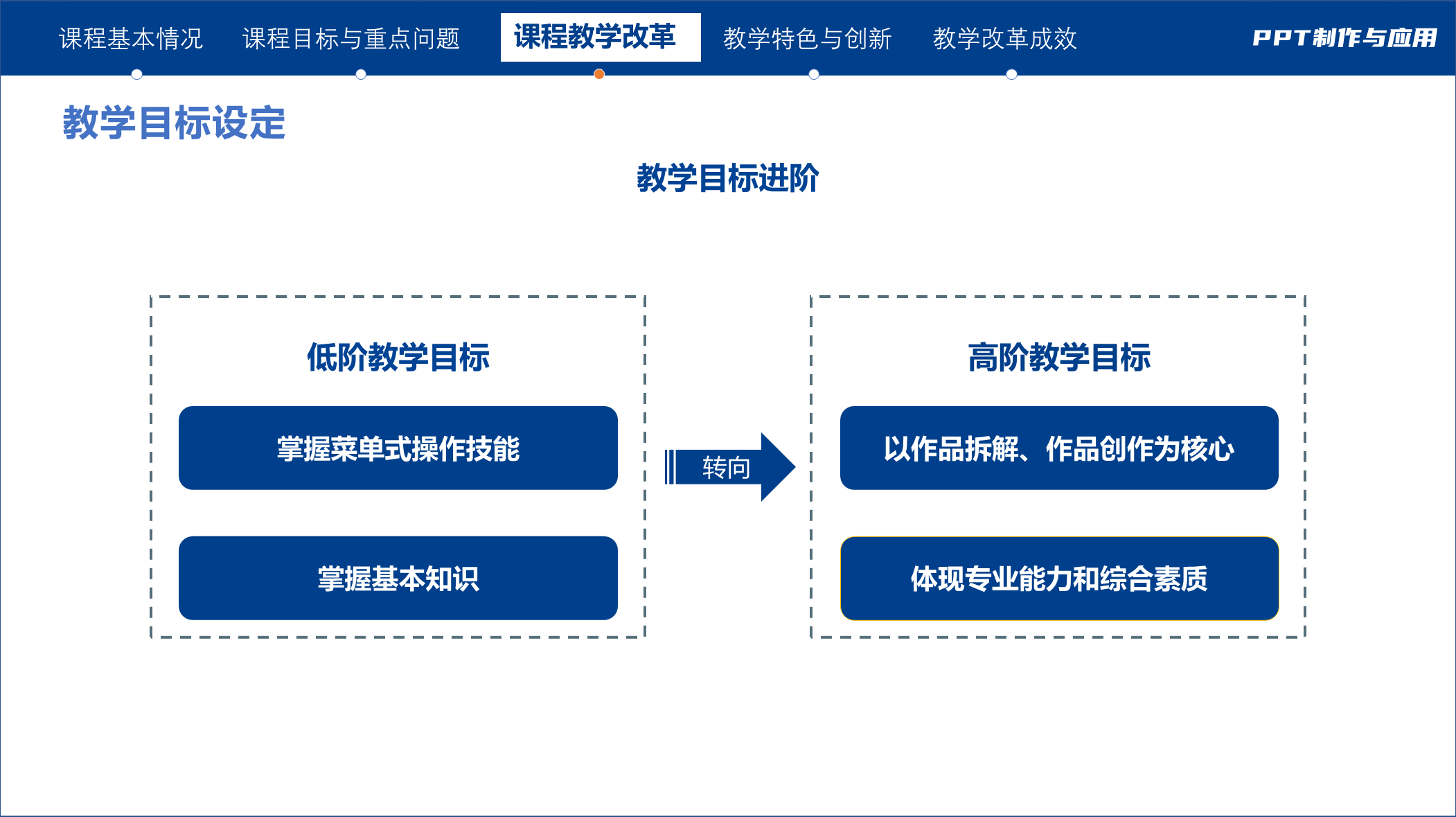 课程基本情况　课程目标与重点问题　课程教学改革　教学特色与创新　教学改革成效

PPT制作与应用

教学目标设定

教学目标进阶

低阶教学目标

掌握菜单式操作技能

掌握基本知识

转向

高阶教学目标

以作品拆解、作品创作为核心

体现专业能力和综合素质